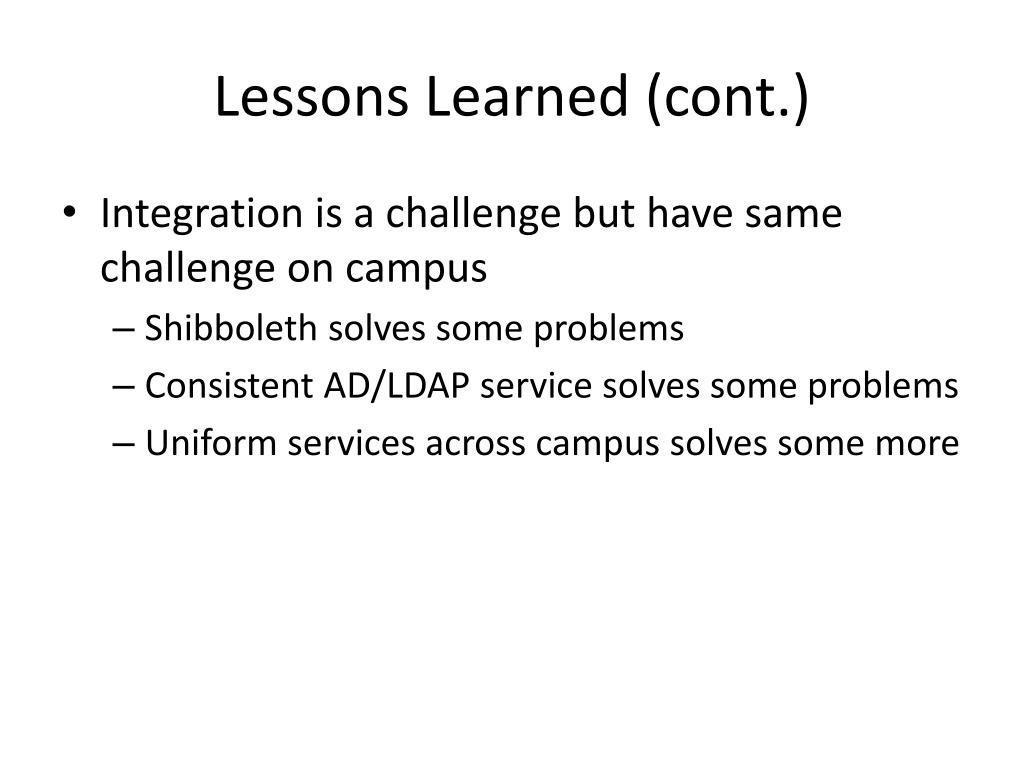 Lessons Learned (cont.)

• Integration is a challenge but have same challenge on campus
– Shibboleth solves some problems
– Consistent AD/LDAP service solves some problems
– Uniform services across campus solves some more